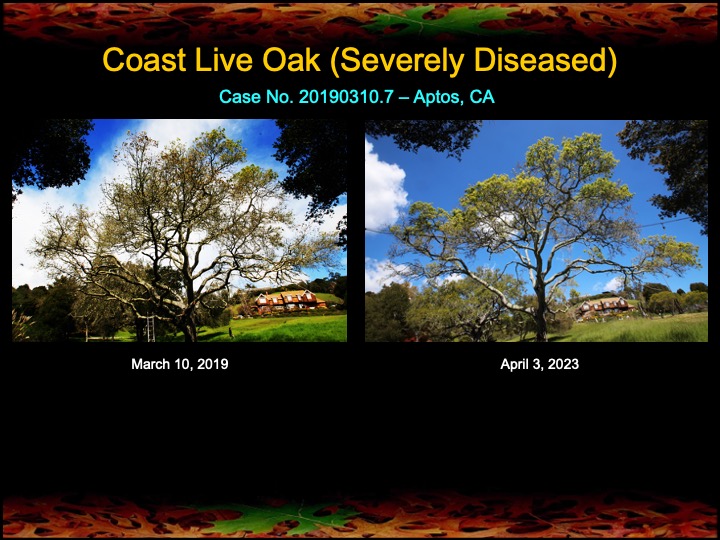 Coast Live Oak (Severely Diseased)

Case No. 20190310.7 – Aptos, CA

March 10, 2019

April 3, 2023